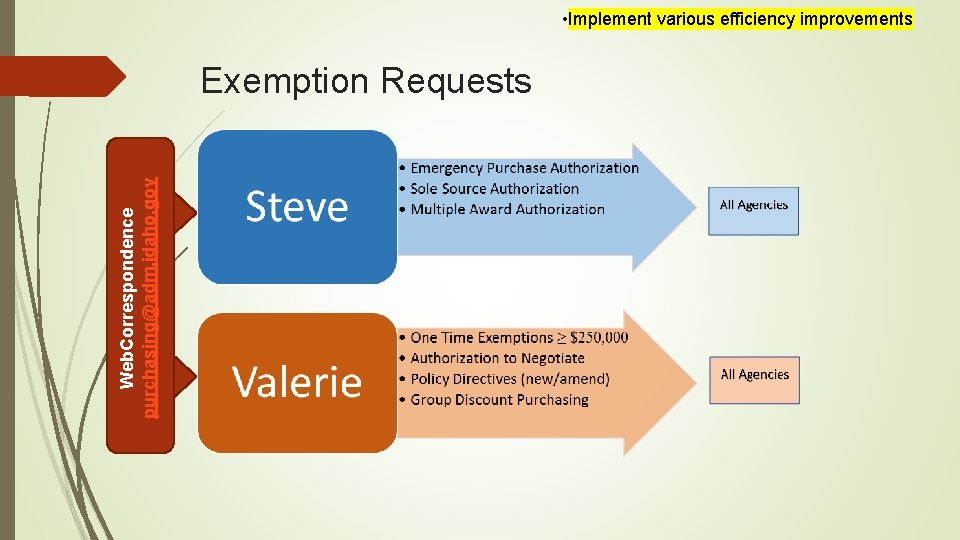 •Implement various efficiency improvements

Exemption Requests

WebCorrespondence
purchasing@adm.idaho.gov

Steve

• Emergency Purchase Authorization
• Sole Source Authorization
• Multiple Award Authorization

All Agencies

Valerie

• One Time Exemptions $\geq$ \$250,000
• Authorization to Negotiate
• Policy Directives (new/amend)
• Group Discount Purchasing

All Agencies